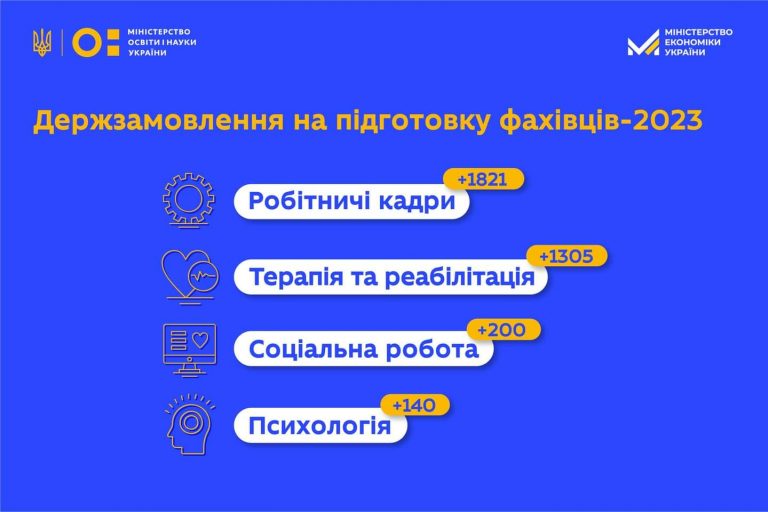 МІНІСТЕРСТВО ОСВІТИ І НАУКИ УКРАЇНИ

МІНІСТЕРСТВО ЕКОНОМІКИ УКРАЇНИ

Держзамовлення на підготовку фахівців-2023

+1821
Робітничі кадри

+1305
Терапія та реабілітація

+200
Соціальна робота

+140
Психологія